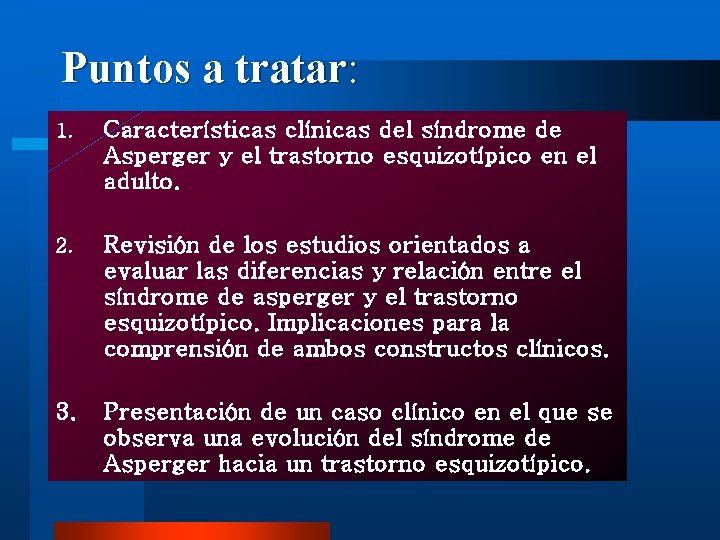 Puntos a tratar:

1. Características clínicas del síndrome de Asperger y el trastorno esquizotípico en el adulto.

2. Revisión de los estudios orientados a evaluar las diferencias y relación entre el síndrome de asperger y el trastorno esquizotípico. Implicaciones para la comprensión de ambos constructos clínicos.

3. Presentación de un caso clínico en el que se observa una evolución del síndrome de Asperger hacia un trastorno esquizotípico.